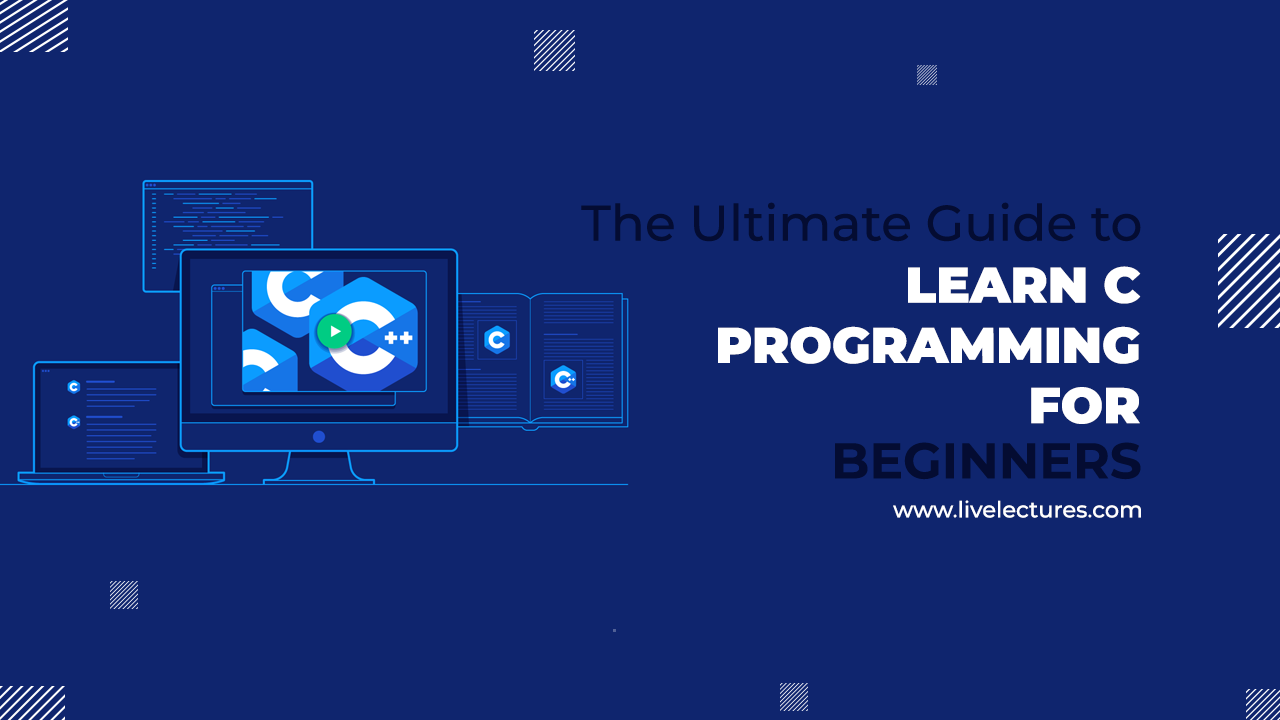 The Ultimate Guide to
LEARN C PROGRAMMING FOR BEGINNERS
www.livelectures.com